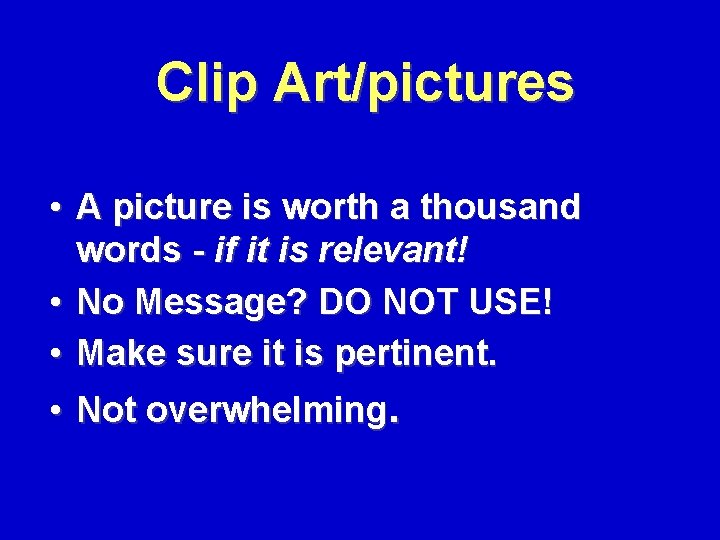 Clip Art/pictures

• A picture is worth a thousand words - if it is relevant!
• No Message? DO NOT USE!
• Make sure it is pertinent.
• Not overwhelming.